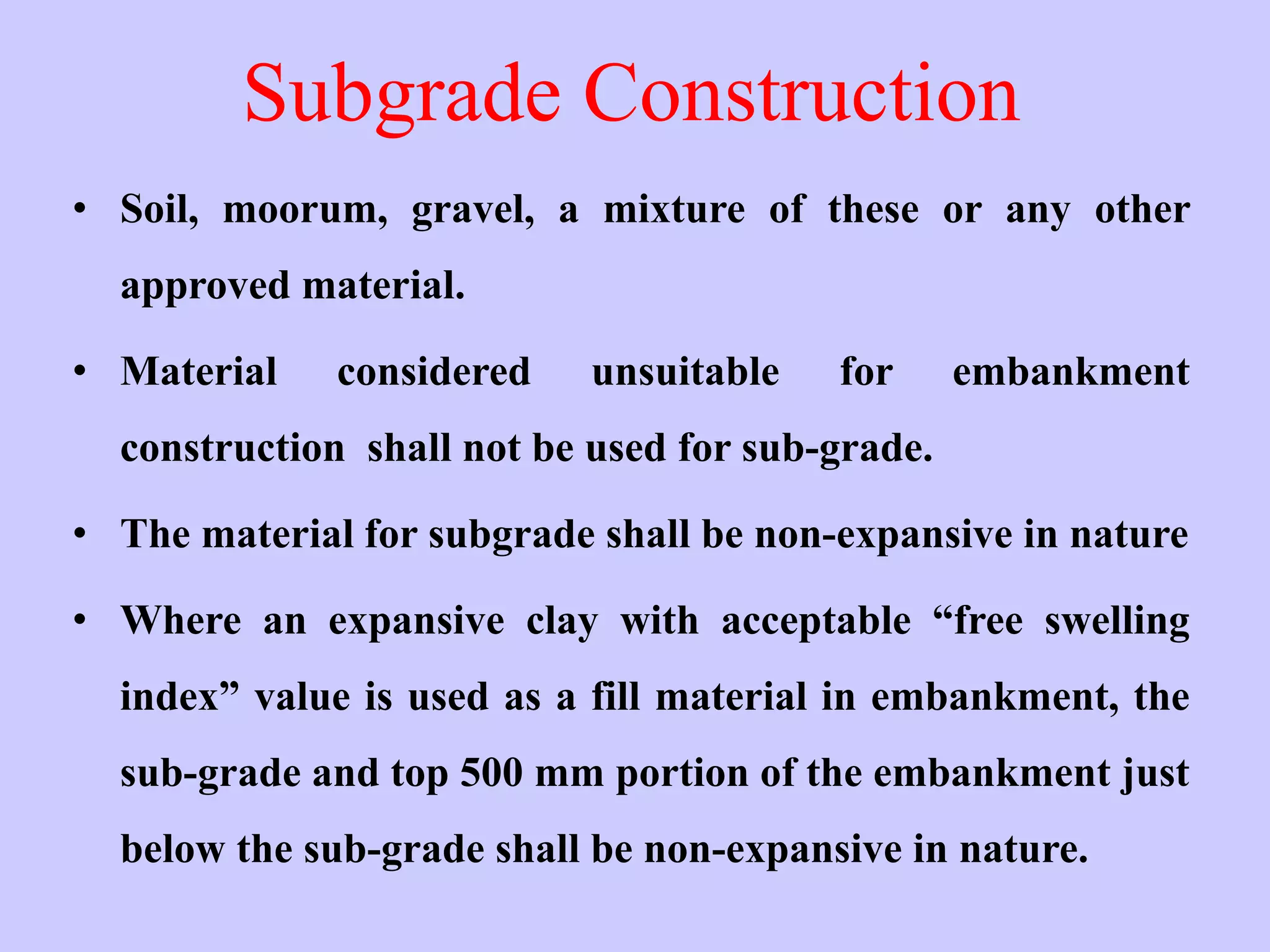 Subgrade Construction

• Soil, moorum, gravel, a mixture of these or any other approved material.

• Material considered unsuitable for embankment construction shall not be used for sub-grade.

• The material for subgrade shall be non-expansive in nature

• Where an expansive clay with acceptable “free swelling index” value is used as a fill material in embankment, the sub-grade and top 500 mm portion of the embankment just below the sub-grade shall be non-expansive in nature.